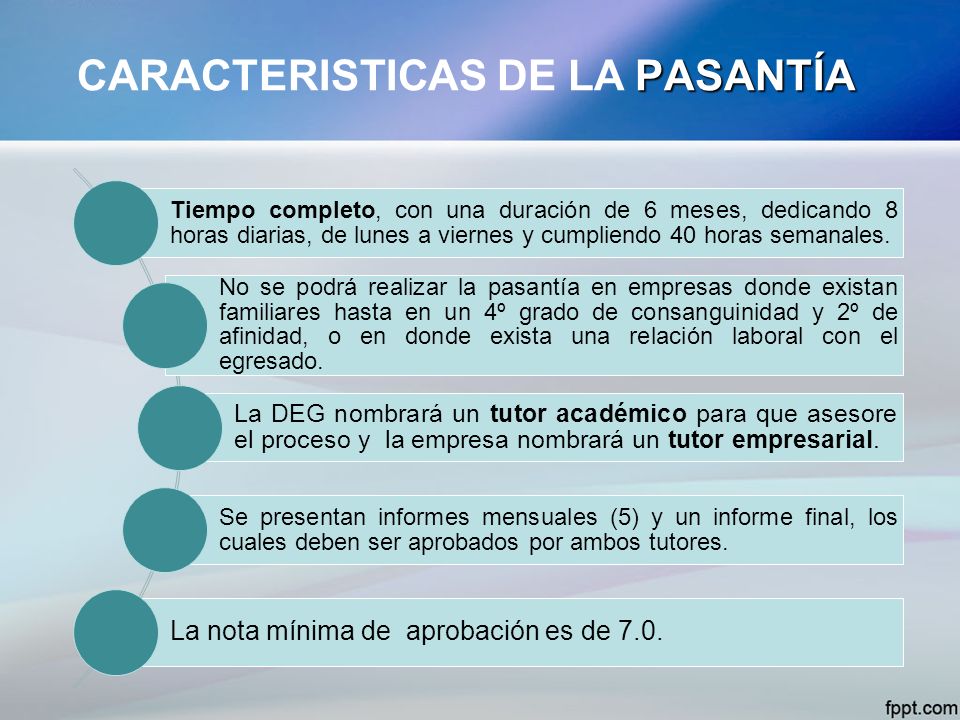 CARACTERISTICAS DE LA PASANTÍA

Tiempo completo, con una duración de 6 meses, dedicando 8 horas diarias, de lunes a viernes y cumpliendo 40 horas semanales.

No se podrá realizar la pasantía en empresas donde existan familiares hasta en un 4º grado de consanguinidad y 2º de afinidad, o en donde exista una relación laboral con el egresado.

La DEG nombrará un tutor académico para que asesore el proceso y la empresa nombrará un tutor empresarial.

Se presentan informes mensuales (5) y un informe final, los cuales deben ser aprobados por ambos tutores.

La nota mínima de aprobación es de 7.0.

fppt.com